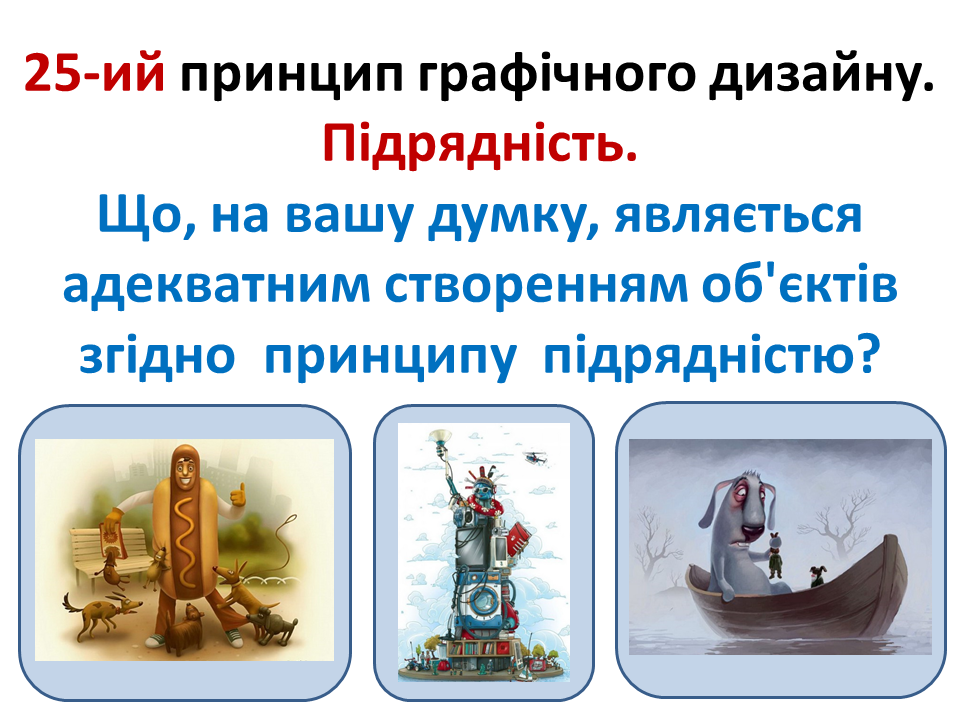 25-ий принцип графічного дизайну.
Підрядність.
Що, на вашу думку, являється адекватним створенням об'єктів згідно принципу підрядністю?